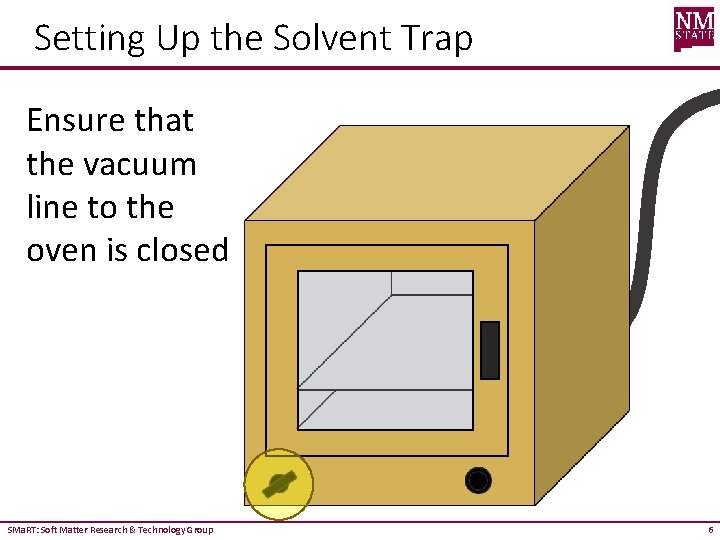 Setting Up the Solvent Trap

NM STATE

Ensure that the vacuum line to the oven is closed

SMaRT: Soft Matter Research & Technology Group

6